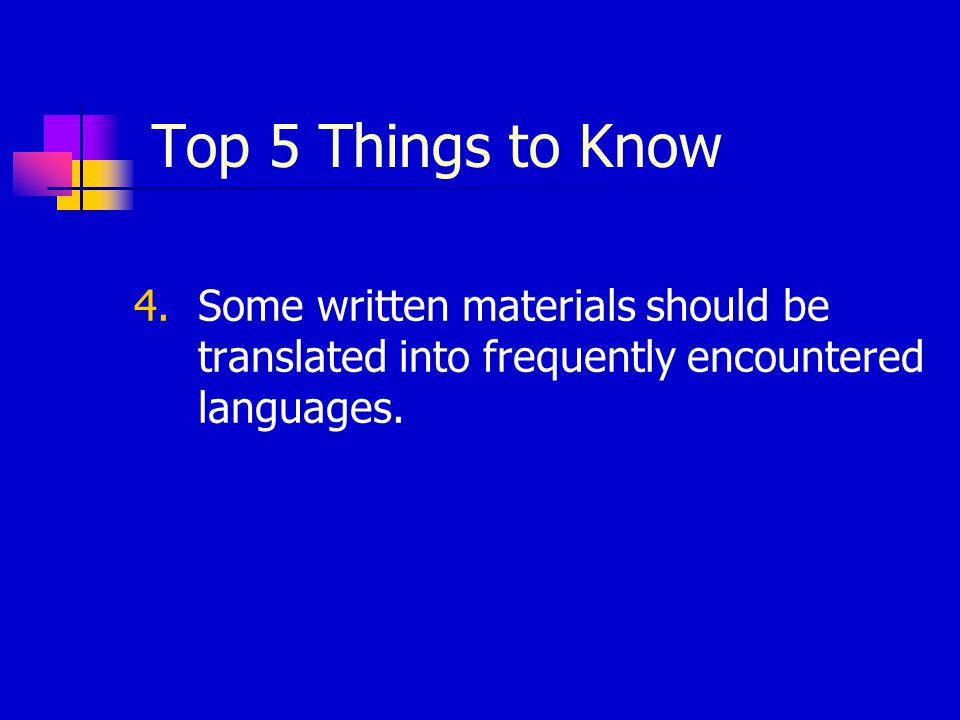 Top 5 Things to Know

4. Some written materials should be translated into frequently encountered languages.